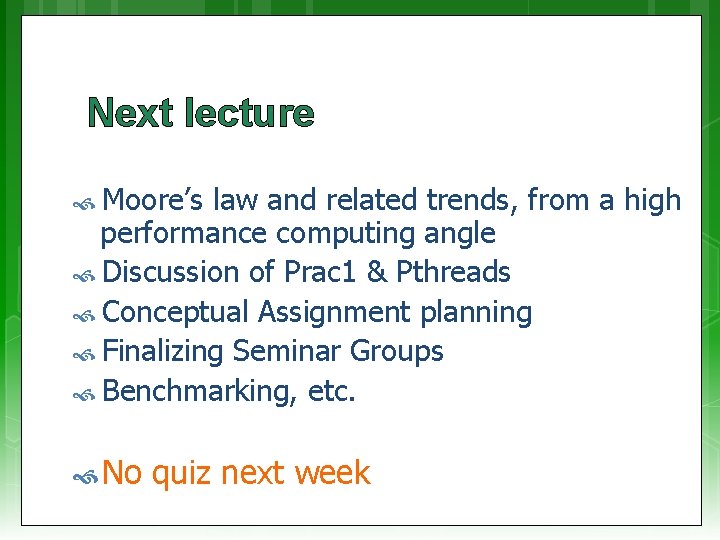 Next lecture

Moore’s law and related trends, from a high performance computing angle
Discussion of Prac1 & Pthreads
Conceptual Assignment planning
Finalizing Seminar Groups
Benchmarking, etc.

No quiz next week